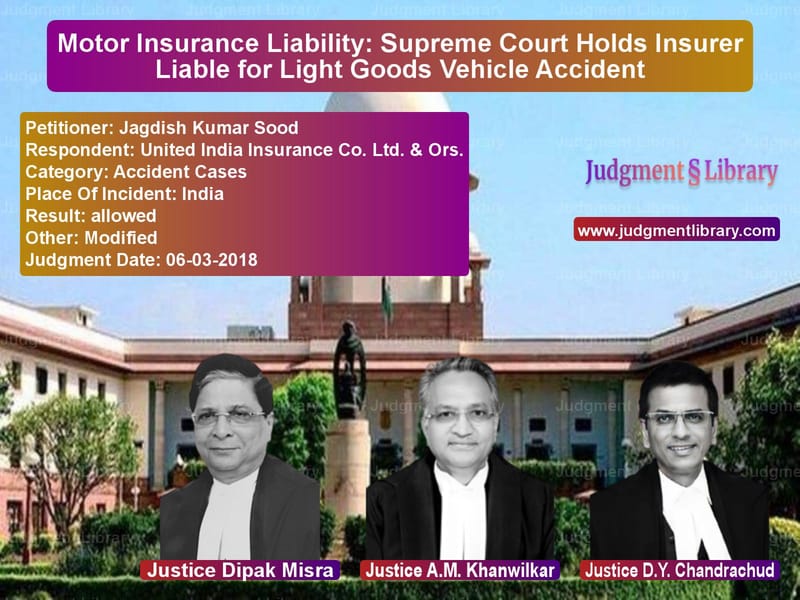 Motor Insurance Liability: Supreme Court Holds Insurer Liable for Light Goods Vehicle Accident

Petitioner: Jagdish Kumar Sood
Respondent: United India Insurance Co. Ltd. & Ors.
Category: Accident Cases
Place Of Incident: India
Result: allowed
Other: Modified
Judgment Date: 06-03-2018

Judgment § Library

www.judgmentlibrary.com

Justice Dipak Misra
Justice A.M. Khanwilkar
Justice D.Y. Chandrachud